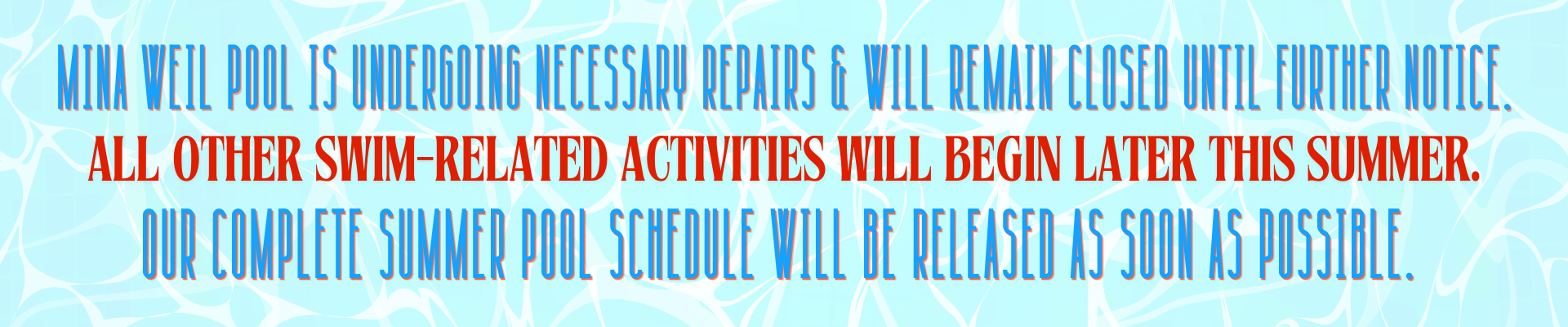 MINA WEIL POOL IS UNDERGOING NECESSARY REPAIRS & WILL REMAIN CLOSED UNTIL FURTHER NOTICE.
ALL OTHER SWIM-RELATED ACTIVITIES WILL BEGIN LATER THIS SUMMER.
OUR COMPLETE SUMMER POOL SCHEDULE WILL BE RELEASED AS SOON AS POSSIBLE.